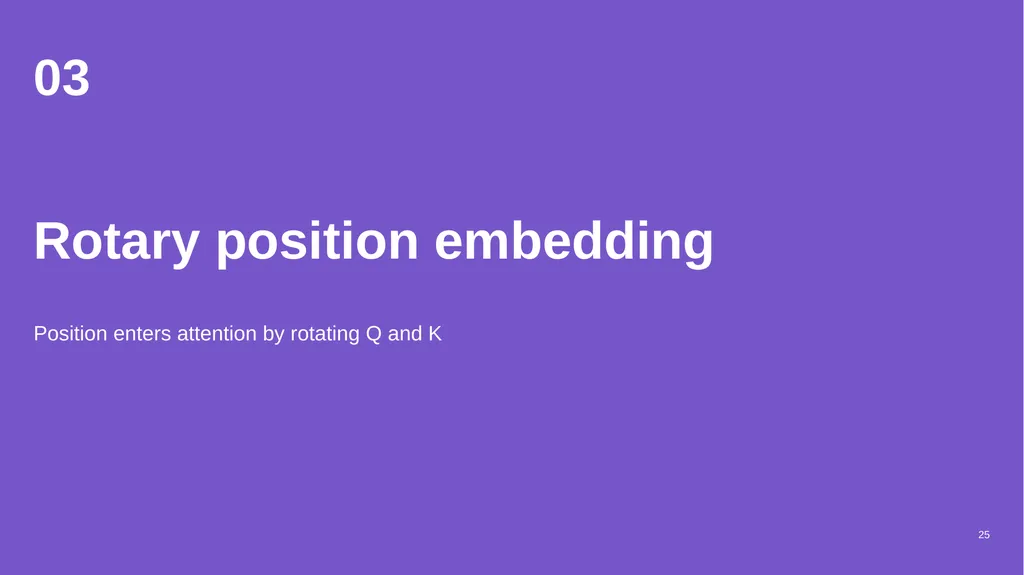 03

Rotary position embedding

Position enters attention by rotating Q and K

25